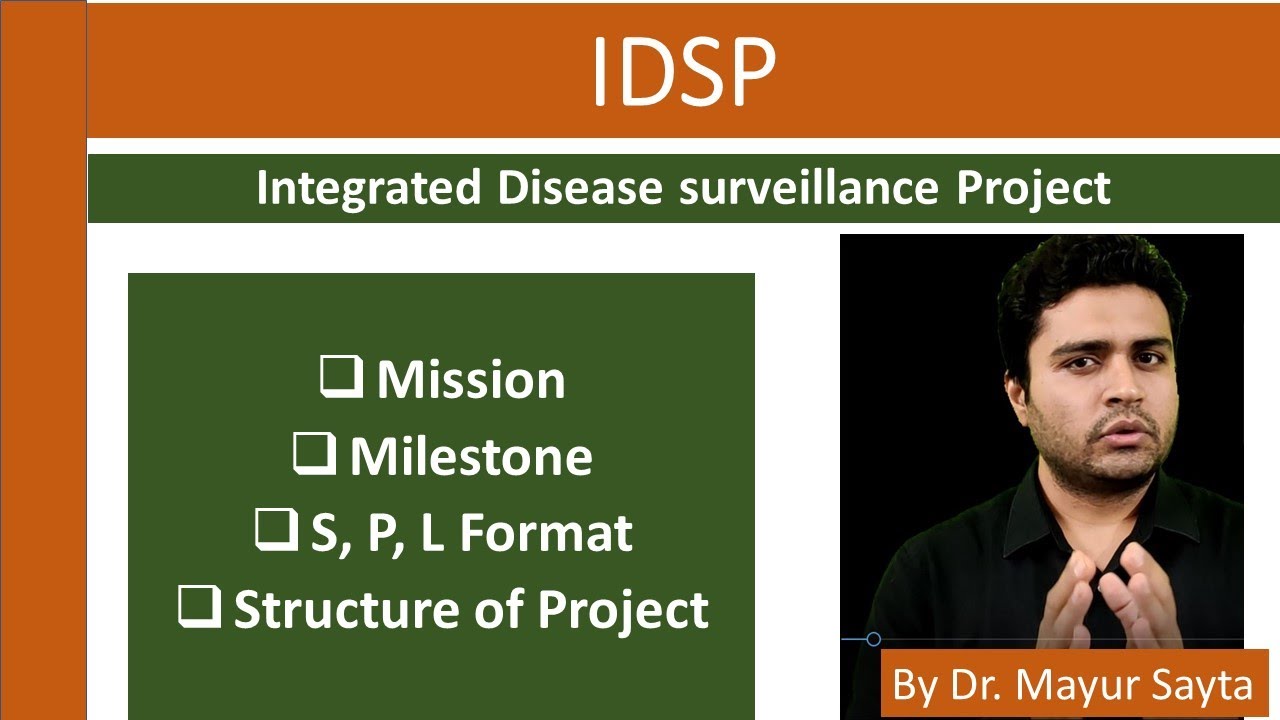 IDSP

Integrated Disease surveillance Project

❑ Mission
❑ Milestone
❑ S, P, L Format
❑ Structure of Project

By Dr. Mayur Sayta